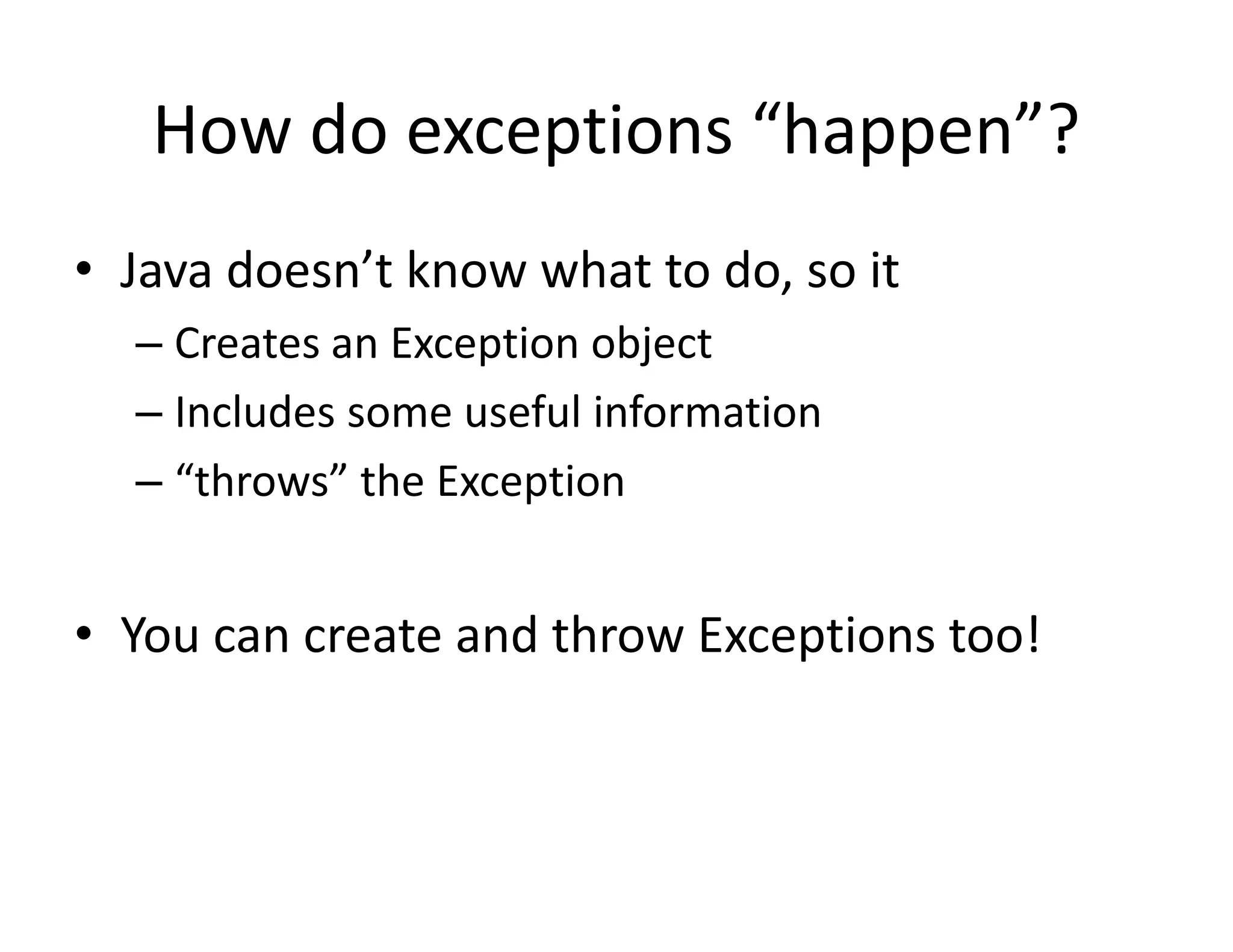 How do exceptions “happen”?

• Java doesn’t know what to do, so it
– Creates an Exception object
– Includes some useful information
– “throws” the Exception

• You can create and throw Exceptions too!